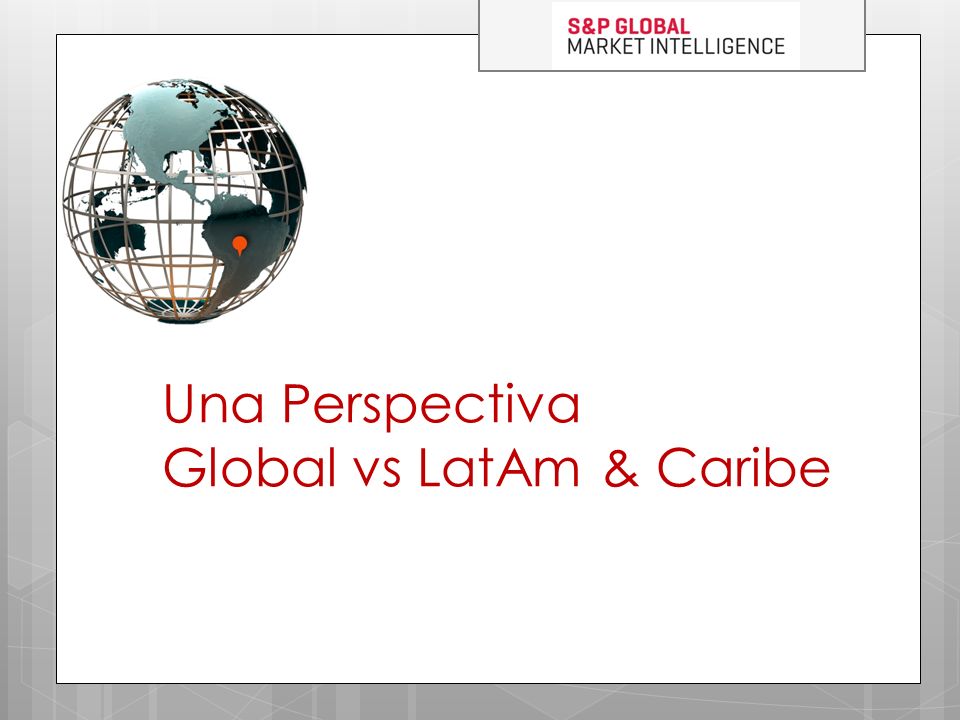 S&P GLOBAL
MARKET INTELLIGENCE

Una Perspectiva
Global vs LatAm & Caribe